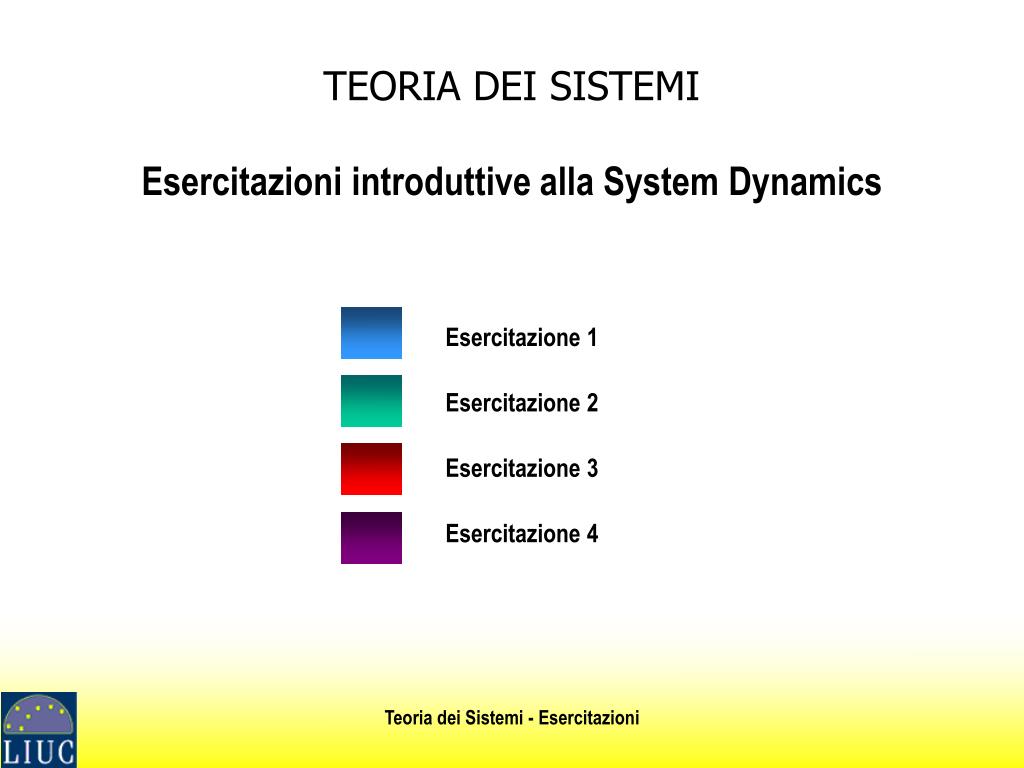 TEORIA DEI SISTEMI

Esercitazioni introduttive alla System Dynamics

Esercitazione 1

Esercitazione 2

Esercitazione 3

Esercitazione 4

LIUC

Teoria dei Sistemi - Esercitazioni